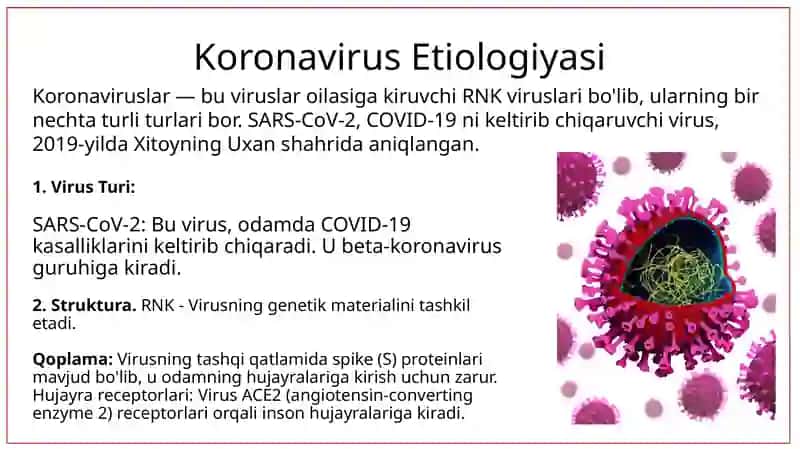 Koronavirus Etiologiyasi

Koronaviruslar — bu viruslar oilasiga kiruvchi RNK viruslari bo'lib, ularning bir nechta turli turlari bor. SARS-CoV-2, COVID-19 ni keltirib chiqaruvchi virus, 2019-yilda Xitoyning Uxan shahrida aniqlangan.

1. Virus Turi:

SARS-CoV-2: Bu virus, odamda COVID-19 kasalliklarini keltirib chiqaradi. U beta-koronavirus guruhiga kiradi.

2. Struktura. RNK - Virusning genetik materialini tashkil etadi.

Qoplama: Virusning tashqi qatlamida spike (S) proteinlari mavjud bo'lib, u odamning hujayralariga kirish uchun zarur. Hujayra receptorlari: Virus ACE2 (angiotensin-converting enzyme 2) receptorlari orqali inson hujayralariga kiradi.